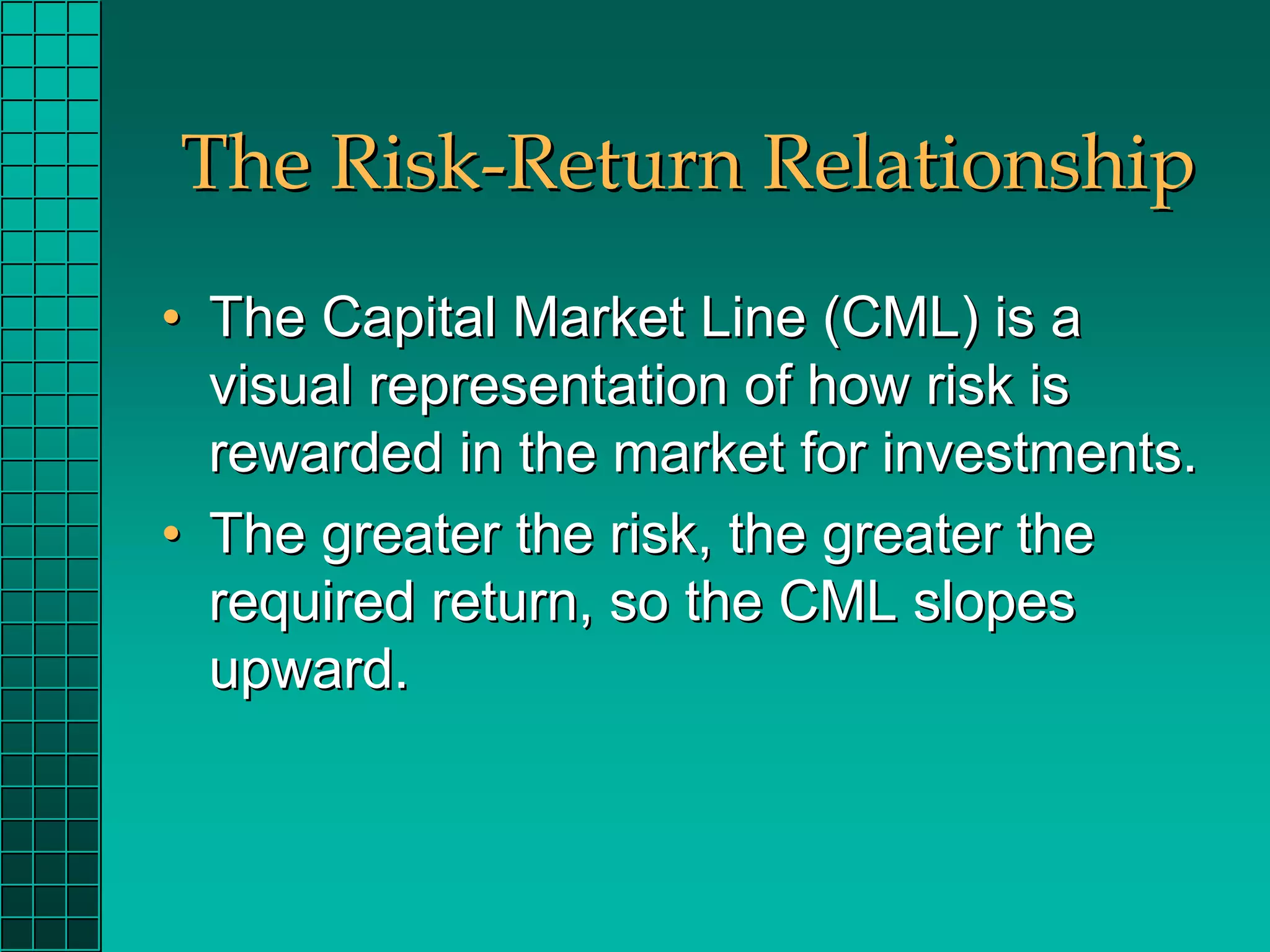 The Risk-Return Relationship

• The Capital Market Line (CML) is a visual representation of how risk is rewarded in the market for investments.

• The greater the risk, the greater the required return, so the CML slopes upward.